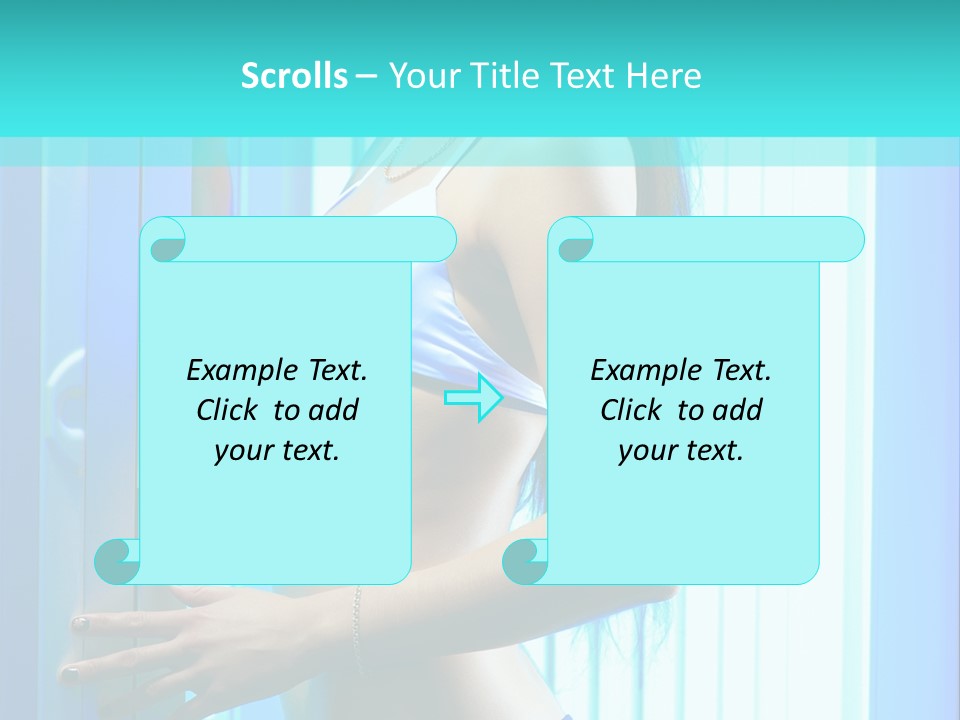 Scrolls – Your Title Text Here

Example Text. Click to add your text.

Example Text. Click to add your text.